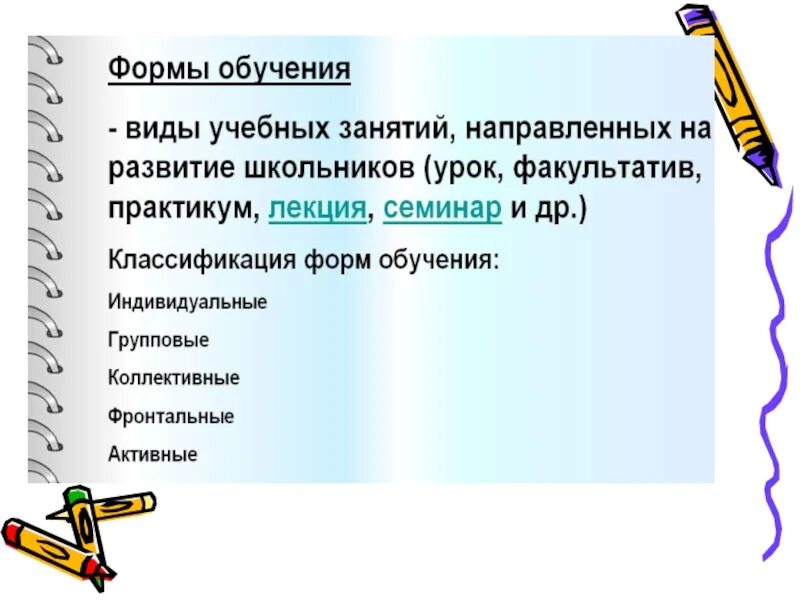 Формы обучения

- виды учебных занятий, направленных на развитие школьников (урок, факультатив, практикум, лекция, семинар и др.)

Классификация форм обучения:

Индивидуальные

Групповые

Коллективные

Фронтальные

Активные